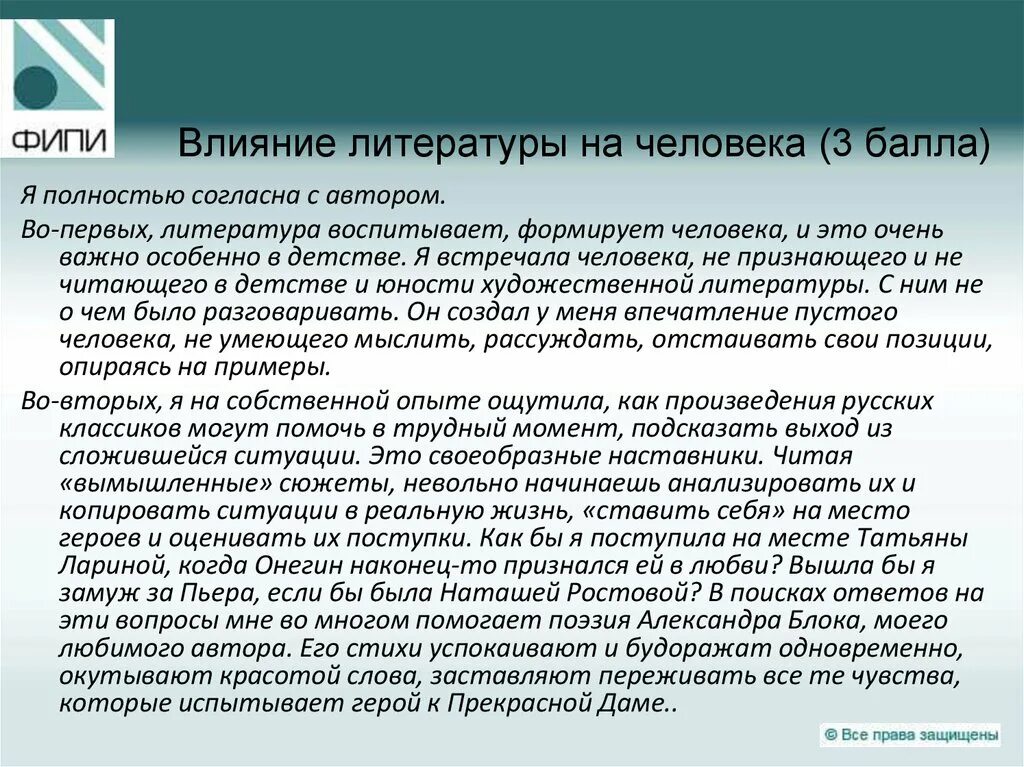 ФИПИ

Влияние литературы на человека (3 балла)

Я полностью согласна с автором.

Во-первых, литература воспитывает, формирует человека, и это очень важно особенно в детстве. Я встречала человека, не признающего и не читающего в детстве и юности художественной литературы. С ним не о чем было разговаривать. Он создал у меня впечатление пустого человека, не умеющего мыслить, рассуждать, отстаивать свои позиции, опираясь на примеры.

Во-вторых, я на собственной опыте ощутила, как произведения русских классиков могут помочь в трудный момент, подсказать выход из сложившейся ситуации. Это своеобразные наставники. Читая «вымышленные» сюжеты, невольно начинаешь анализировать их и копировать ситуации в реальную жизнь, «ставить себя» на место героев и оценивать их поступки. Как бы я поступила на месте Татьяны Лариной, когда Онегин наконец-то признался ей в любви? Вышла бы я замуж за Пьера, если бы была Наташей Ростовой? В поисках ответов на эти вопросы мне во многом помогает поэзия Александра Блока, моего любимого автора. Его стихи успокаивают и будоражат одновременно, окутывают красотой слова, заставляют переживать все те чувства, которые испытывает герой к Прекрасной Даме..

© Все права защищены